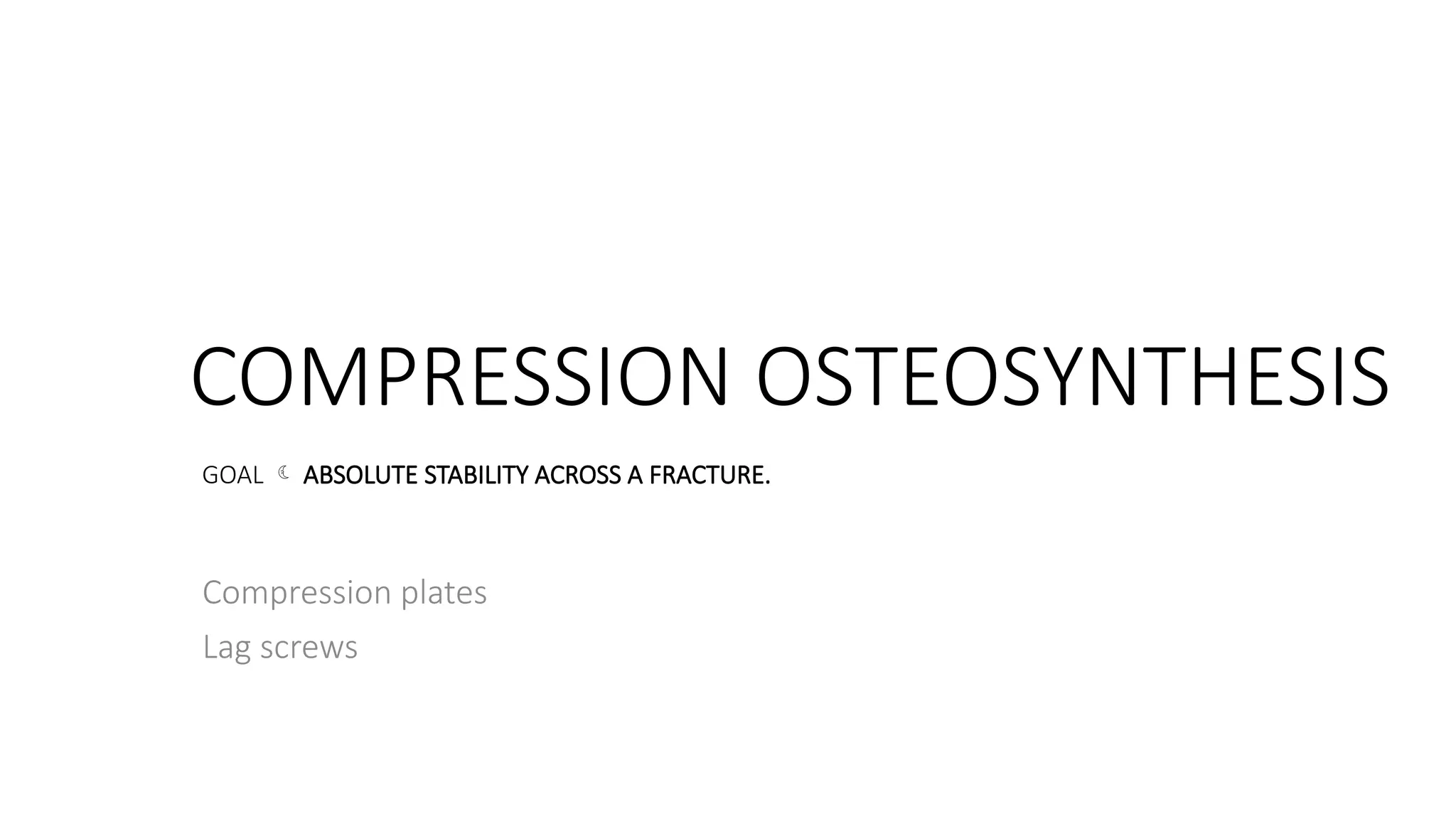 COMPRESSION OSTEOSYNTHESIS

GOAL ☾ ABSOLUTE STABILITY ACROSS A FRACTURE.

Compression plates

Lag screws